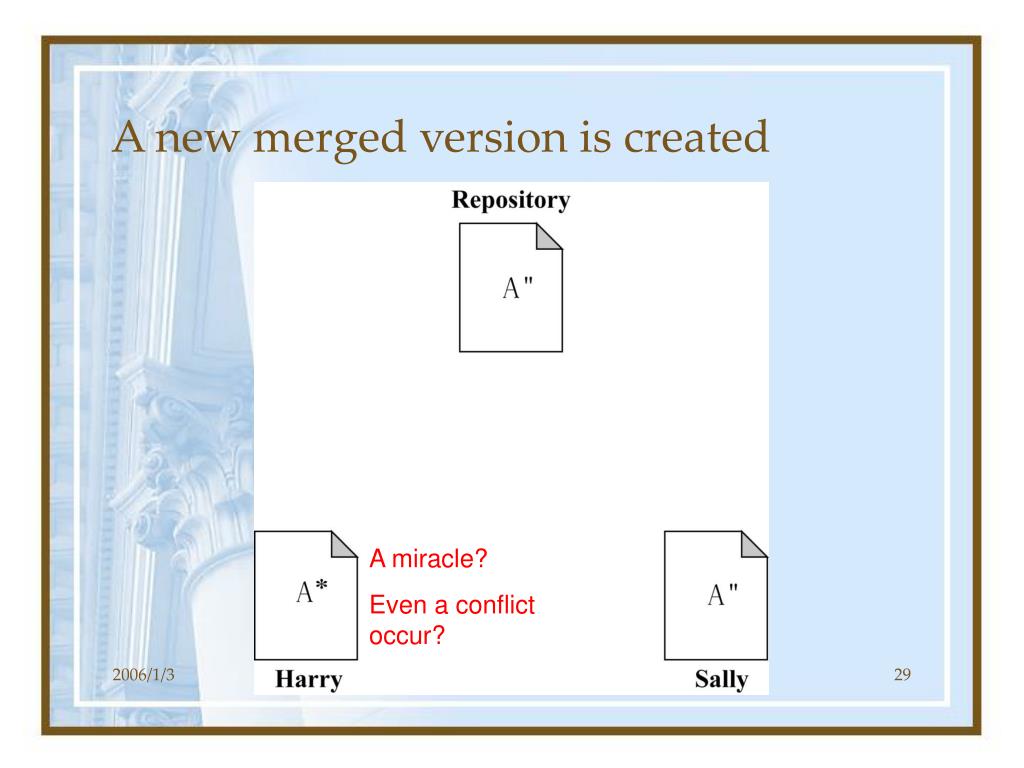 A new merged version is created

Repository

A"

A*

A miracle?

Even a conflict occur?

A"

Harry

Sally

2006/1/3

29